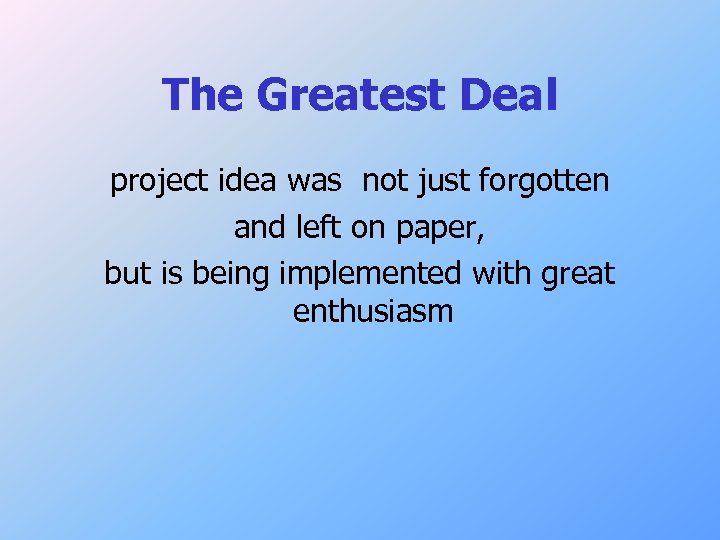 The Greatest Deal

project idea was not just forgotten and left on paper, but is being implemented with great enthusiasm